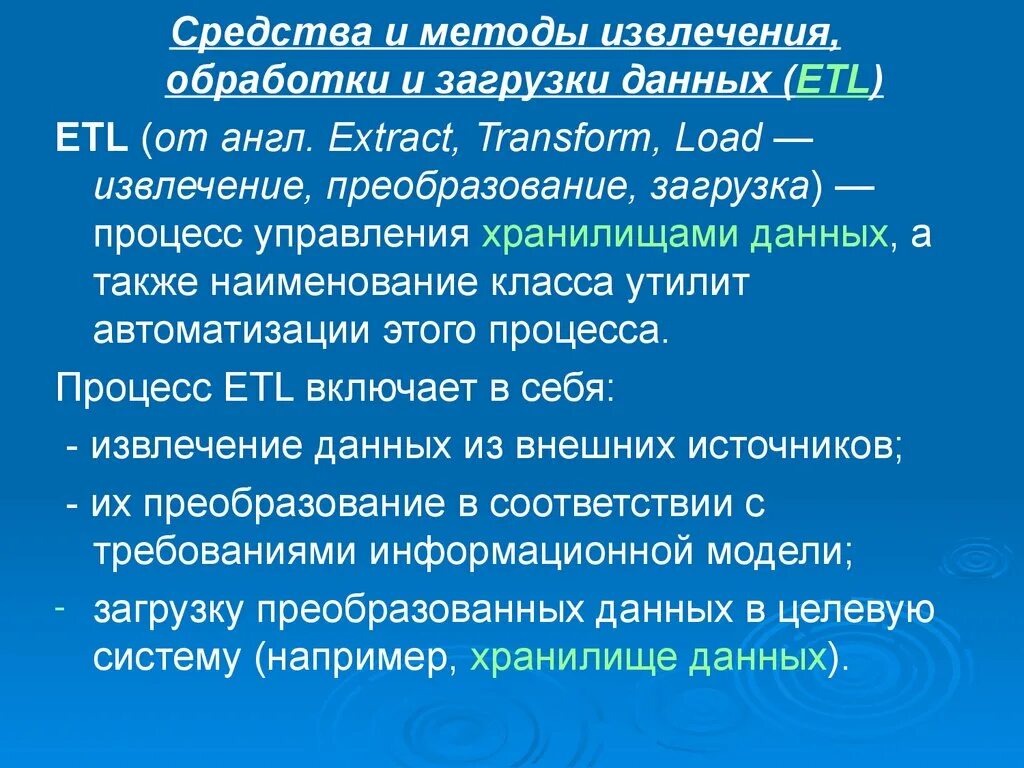 Средства и методы извлечения, обработки и загрузки данных (ETL)

ETL (от англ. Extract, Transform, Load — извлечение, преобразование, загрузка) — процесс управления хранилищами данных, а также наименование класса утилит автоматизации этого процесса.

Процесс ETL включает в себя:

- извлечение данных из внешних источников;

- их преобразование в соответствии с требованиями информационной модели;

- загрузку преобразованных данных в целевую систему (например, хранилище данных).